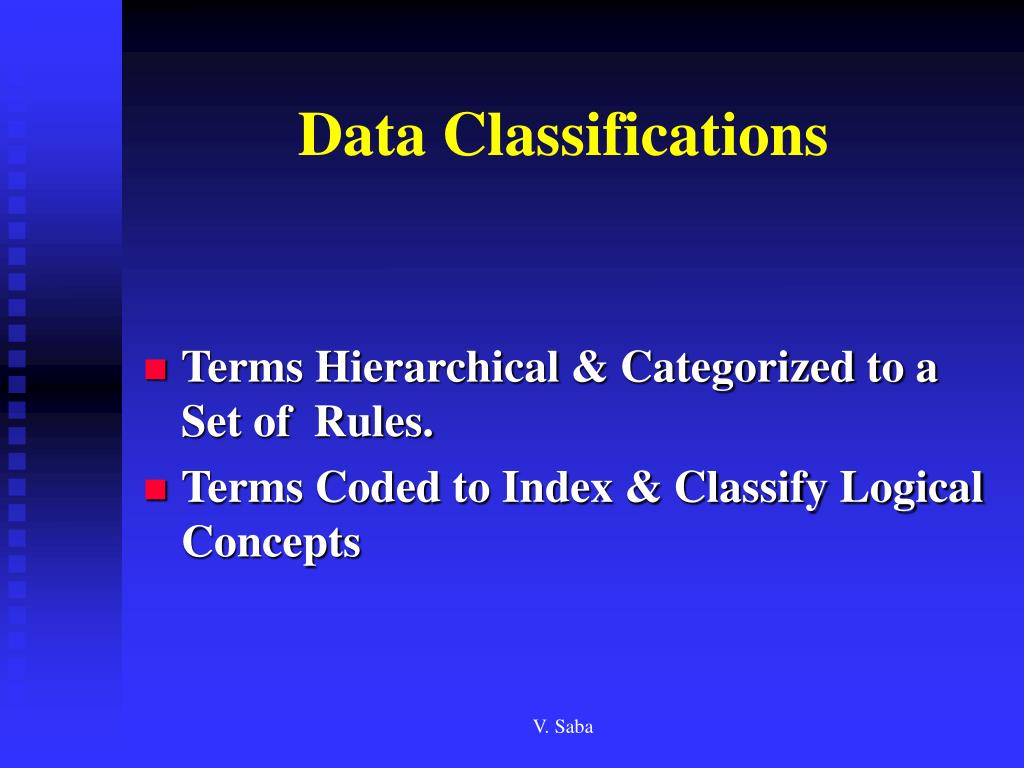 Data Classifications

- Terms Hierarchical & Categorized to a Set of  Rules.
- Terms Coded to Index & Classify Logical Concepts

V. Saba